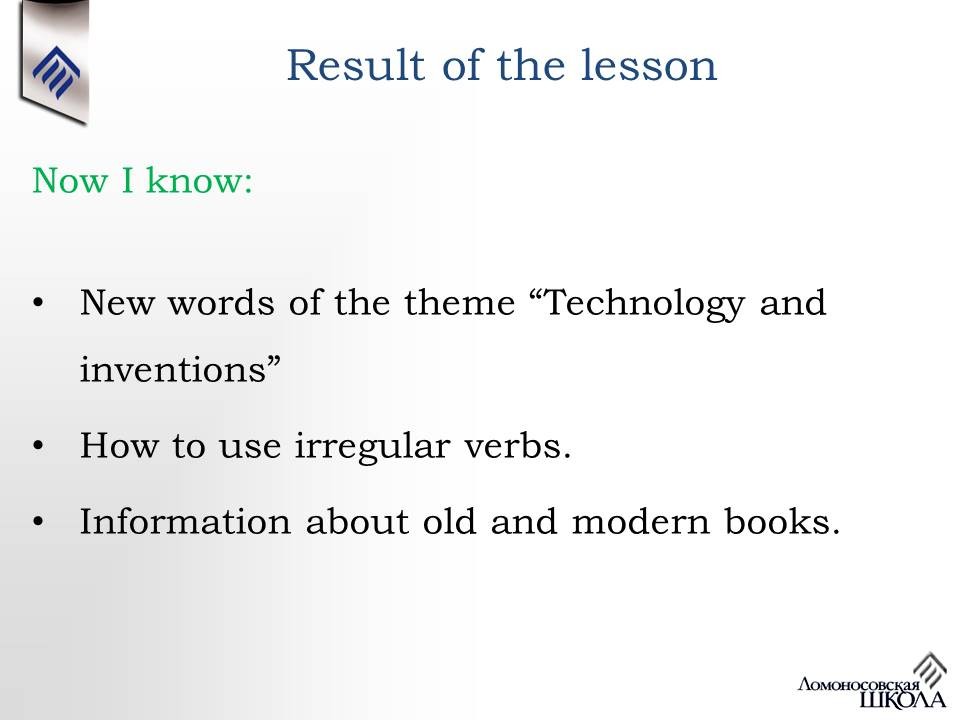 Result of the lesson

Now I know:

• New words of the theme “Technology and inventions”

• How to use irregular verbs.

• Information about old and modern books.

Ломоносовская ШКОЛА